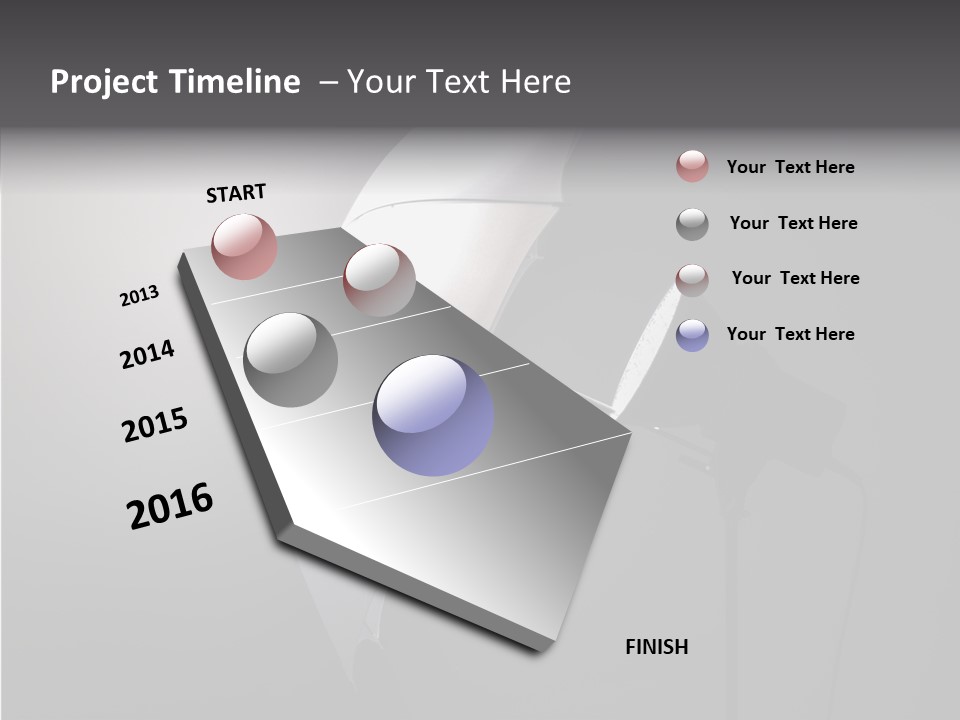 Project Timeline – Your Text Here

START

2013

2014

2015

2016

FINISH

Your Text Here

Your Text Here

Your Text Here

Your Text Here